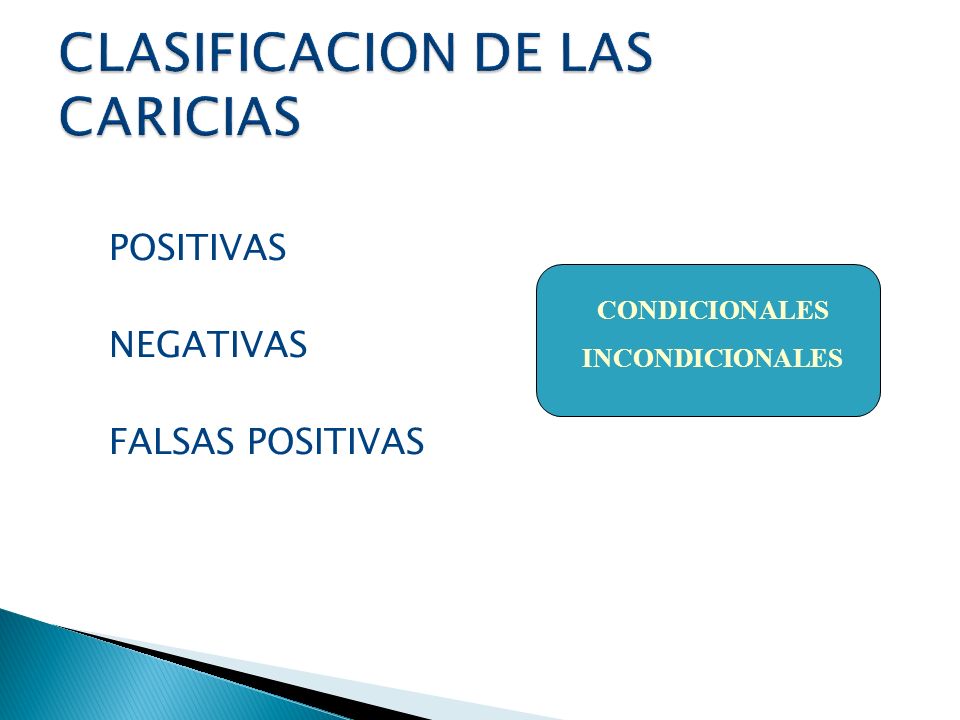 CLASIFICACION DE LAS CARICIAS

POSITIVAS

NEGATIVAS

FALSAS POSITIVAS

CONDICIONALES

INCONDICIONALES